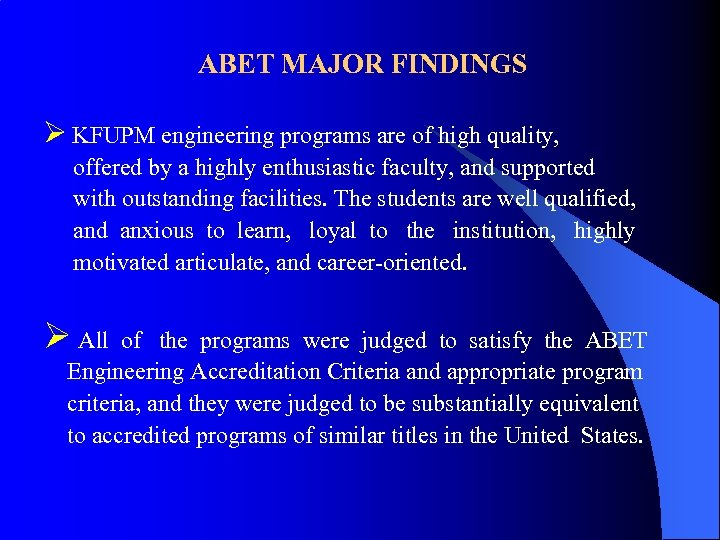 ABET MAJOR FINDINGS

➢ KFUPM engineering programs are of high quality, offered by a highly enthusiastic faculty, and supported with outstanding facilities. The students are well qualified, and anxious to learn, loyal to the institution, highly motivated articulate, and career-oriented.

➢ All of the programs were judged to satisfy the ABET Engineering Accreditation Criteria and appropriate program criteria, and they were judged to be substantially equivalent to accredited programs of similar titles in the United States.